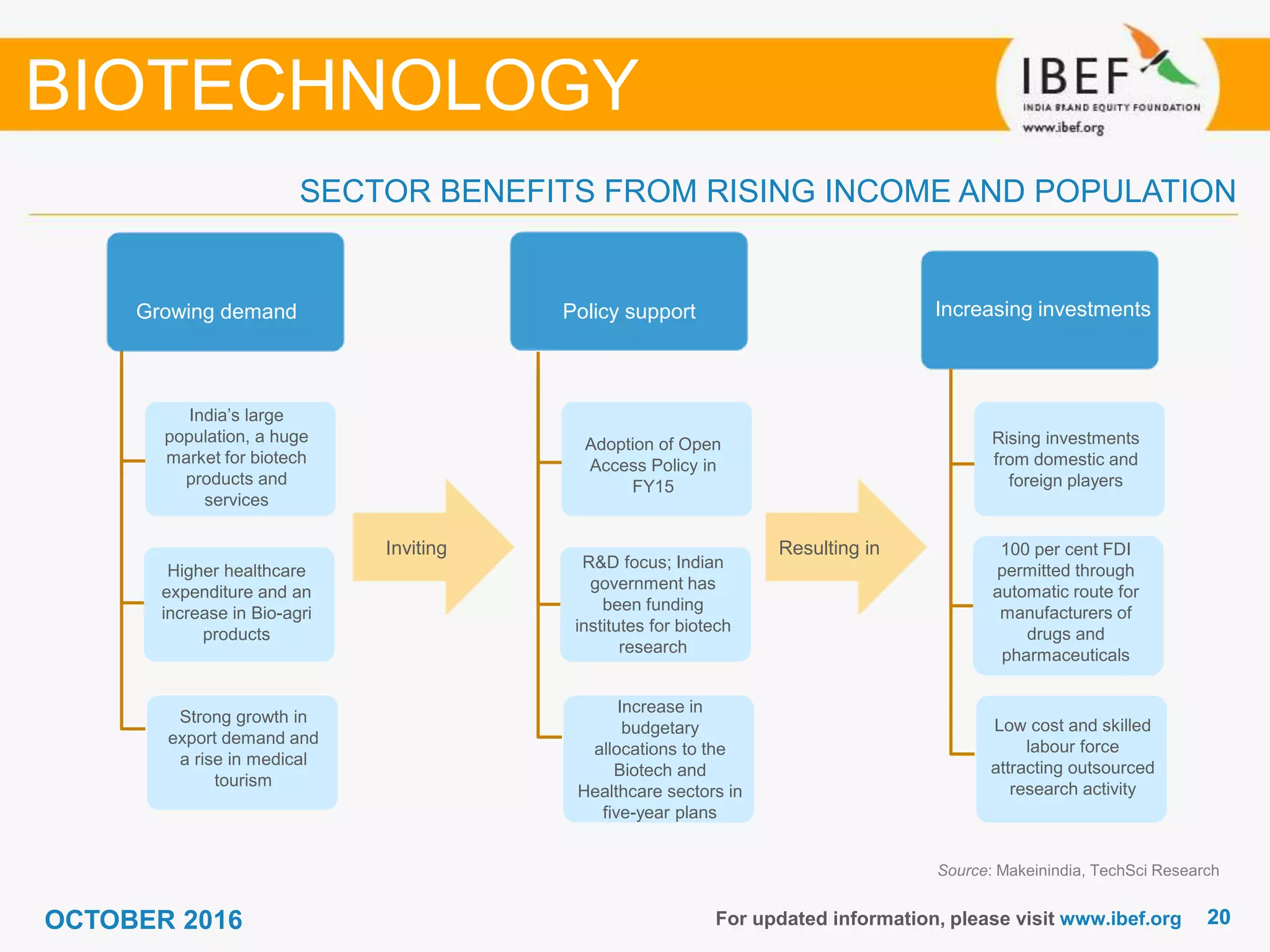 BIOTECHNOLOGY

IBEF
INDIA BRAND EQUITY FOUNDATION
www.ibef.org

SECTOR BENEFITS FROM RISING INCOME AND POPULATION

Growing demand

India's large population, a huge market for biotech products and services

Higher healthcare expenditure and an increase in Bio-agri products

Strong growth in export demand and a rise in medical tourism

Inviting

Policy support

Adoption of Open Access Policy in FY15

R&D focus; Indian government has been funding institutes for biotech research

Increase in budgetary allocations to the Biotech and Healthcare sectors in five-year plans

Resulting in

Increasing investments

Rising investments from domestic and foreign players

100 per cent FDI permitted through automatic route for manufacturers of drugs and pharmaceuticals

Low cost and skilled labour force attracting outsourced research activity

Source: Makeinindia, TechSci Research

OCTOBER 2016

For updated information, please visit www.ibef.org 20